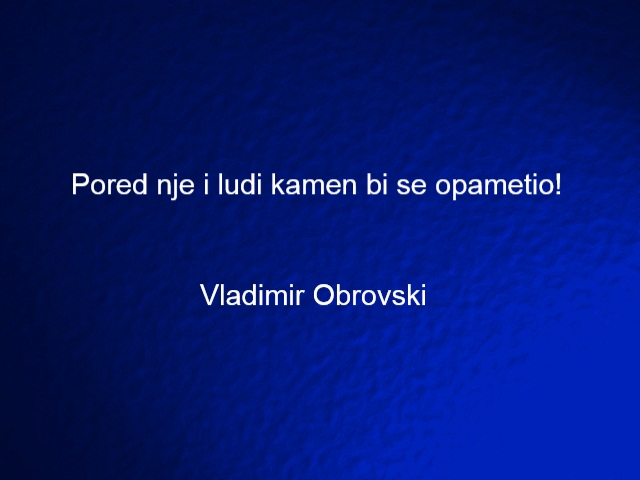 Pored nje i ludi kamen bi se opametio!

Vladimir Obrovski